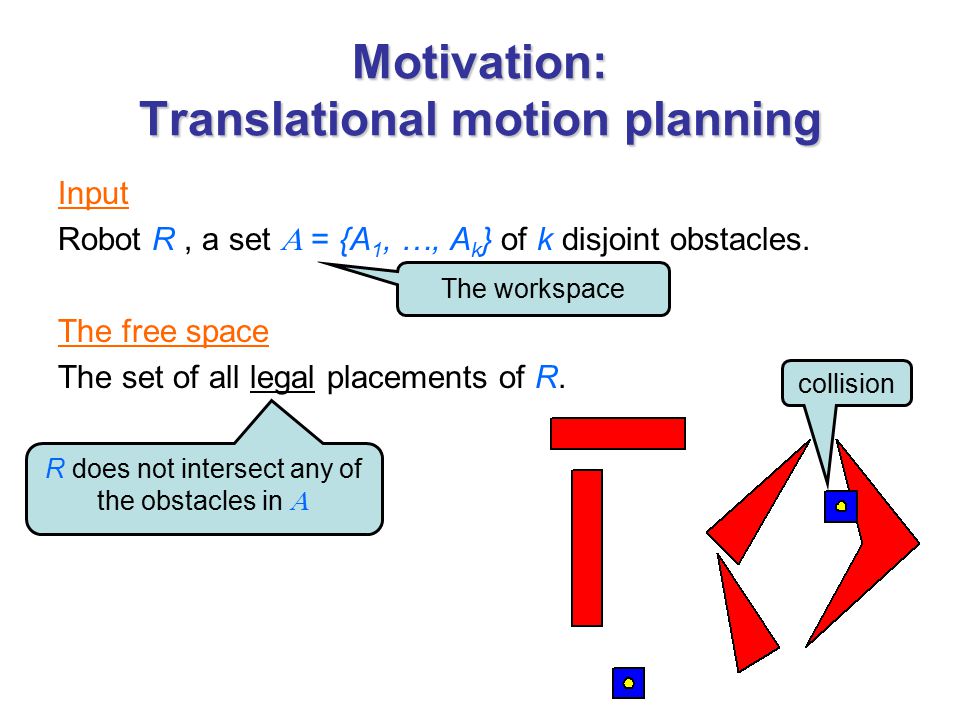 Motivation:
Translational motion planning

Input

Robot $R$ , a set $\mathcal{A} = \{A_1, \ldots, A_k\}$ of $k$ disjoint obstacles.

The workspace

The free space

The set of all legal placements of $R$.

collision

$R$ does not intersect any of the obstacles in $\mathcal{A}$